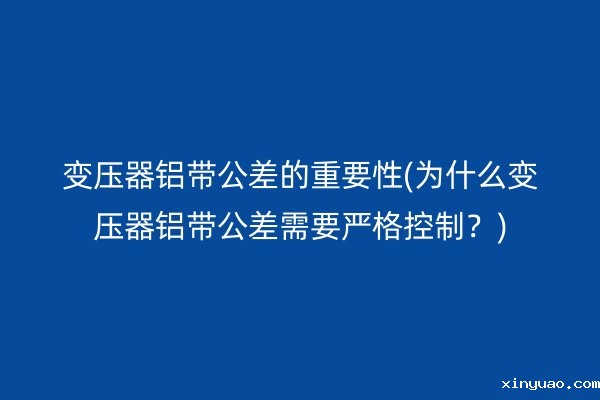 变压器铝带公差的重要性(为什么变压器铝带公差需要严格控制？)

xinyuao.com